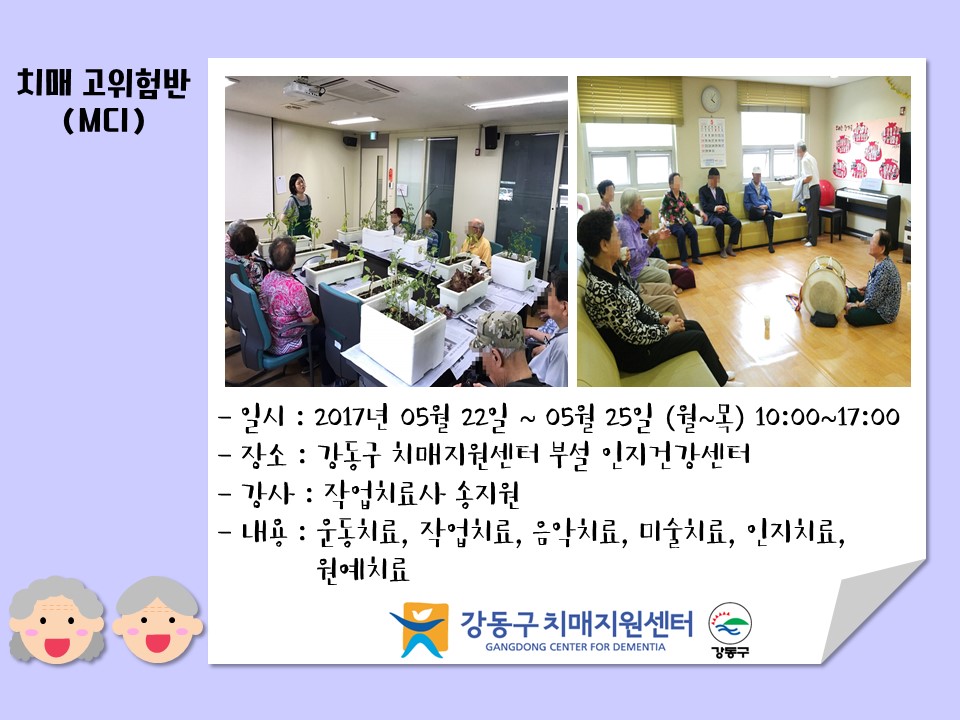 치매 고위험반
(MCI)

- 일시 : 2017년 05월 22일 ~ 05월 25일 (월~목) 10:00~17:00
- 장소 : 강동구 치매지원센터 부설 인지건강센터
- 강사 : 작업치료사 송지원
- 내용 : 운동치료, 작업치료, 음악치료, 미술치료, 인지치료, 원예치료

강동구 치매지원센터
GANGDONG CENTER FOR DEMENTIA
강동구